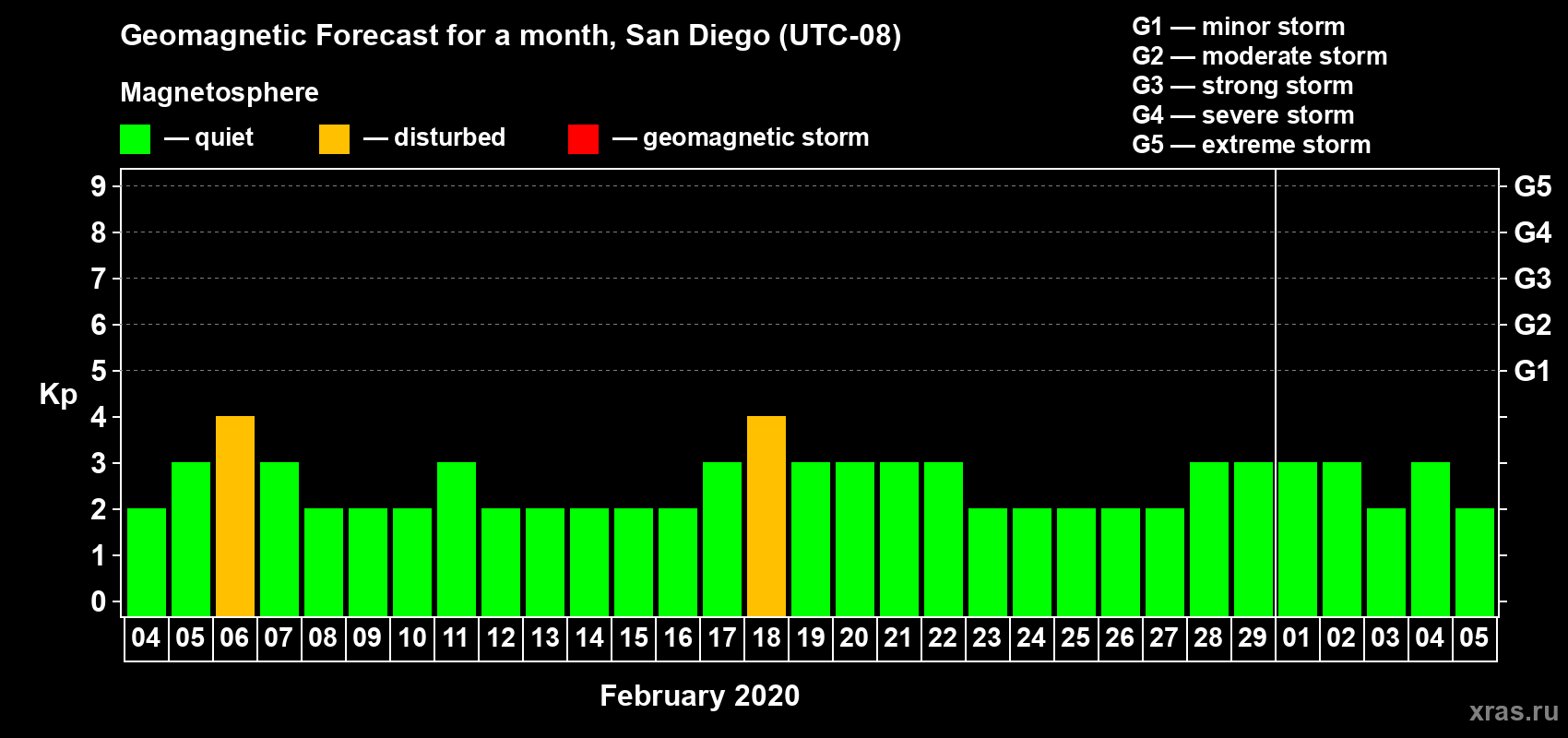 Geomagnetic Forecast for a month, San Diego (UTC-08)

Magnetosphere

— quiet — disturbed — geomagnetic storm

G1 — minor storm
G2 — moderate storm
G3 — strong storm
G4 — severe storm
G5 — extreme storm

Kp

9
8
7
6
5
4
3
2
1
0

G5
G4
G3
G2
G1

04 05 06 07 08 09 10 11 12 13 14 15 16 17 18 19 20 21 22 23 24 25 26 27 28 29 01 02 03 04 05

February 2020

xras.ru